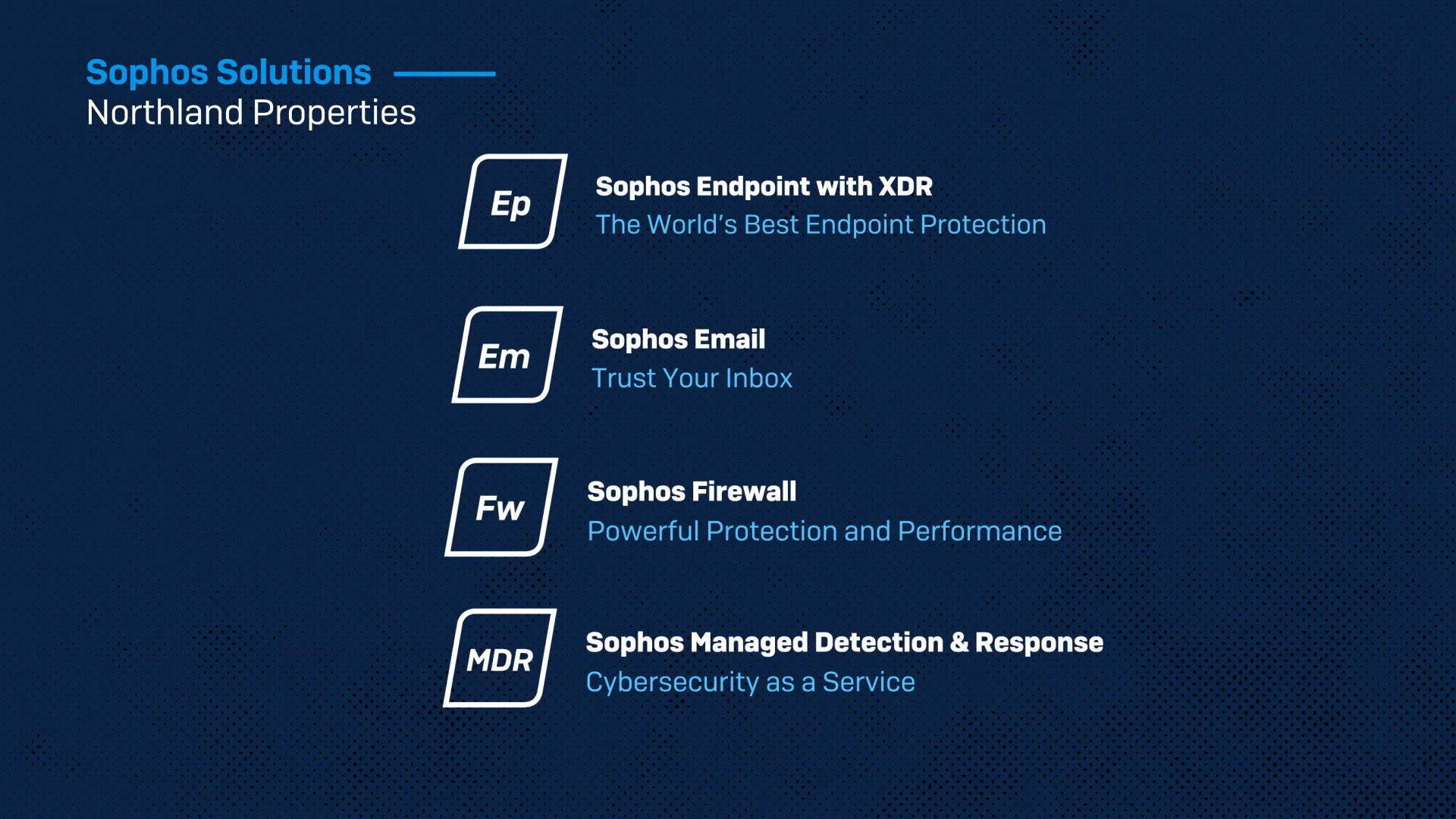 Sophos Solutions
Northland Properties

Ep

Sophos Endpoint with XDR
The World's Best Endpoint Protection

Em

Sophos Email
Trust Your Inbox

Fw

Sophos Firewall
Powerful Protection and Performance

MDR

Sophos Managed Detection & Response
Cybersecurity as a Service